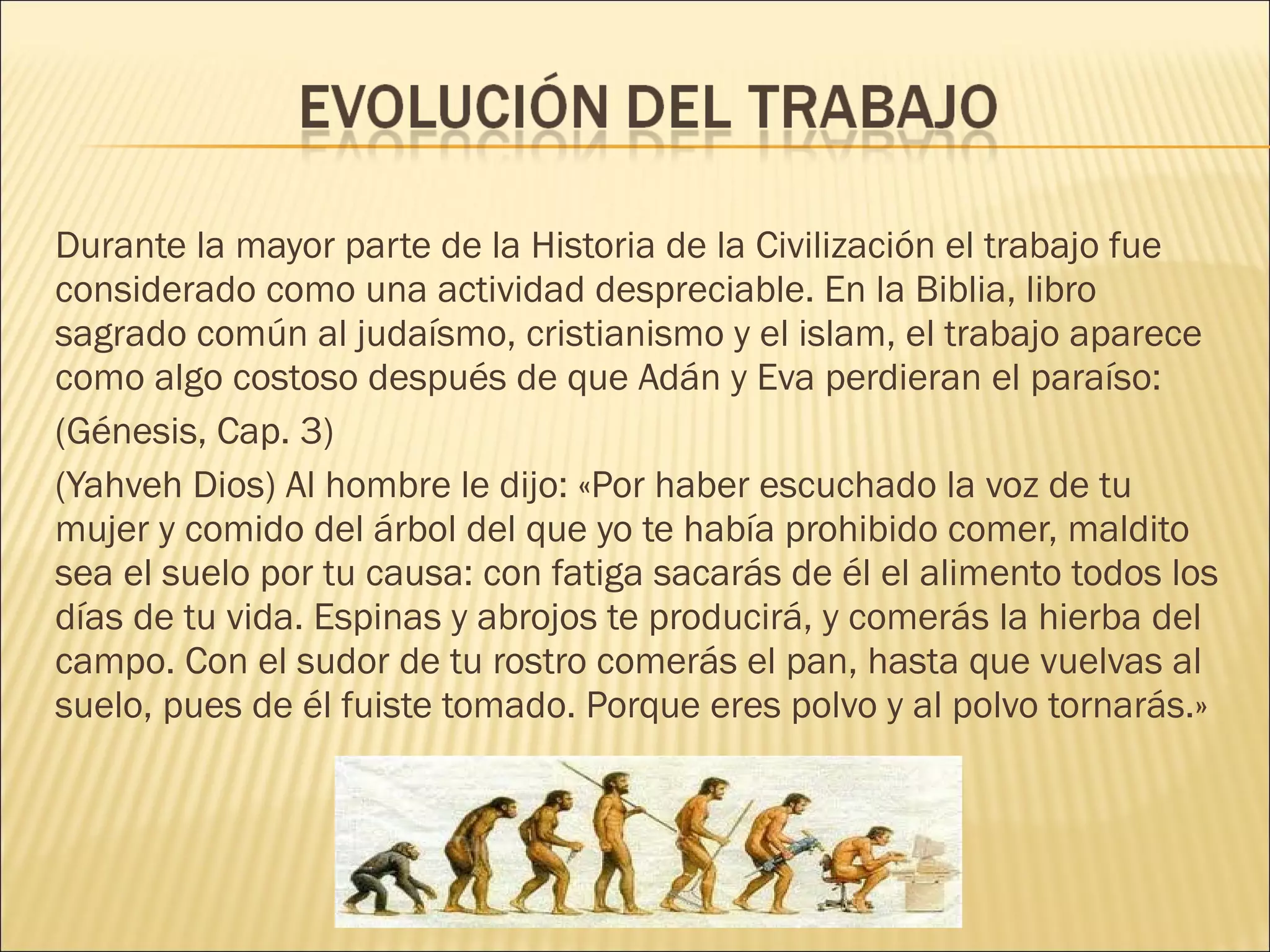 EVOLUCIÓN DEL TRABAJO

Durante la mayor parte de la Historia de la Civilización el trabajo fue considerado como una actividad despreciable. En la Biblia, libro sagrado común al judaísmo, cristianismo y el islam, el trabajo aparece como algo costoso después de que Adán y Eva perdieran el paraíso:

(Génesis, Cap. 3)

(Yahveh Dios) Al hombre le dijo: «Por haber escuchado la voz de tu mujer y comido del árbol del que yo te había prohibido comer, maldito sea el suelo por tu causa: con fatiga sacarás de él el alimento todos los días de tu vida. Espinas y abrojos te producirá, y comerás la hierba del campo. Con el sudor de tu rostro comerás el pan, hasta que vuelvas al suelo, pues de él fuiste tomado. Porque eres polvo y al polvo tornarás.»